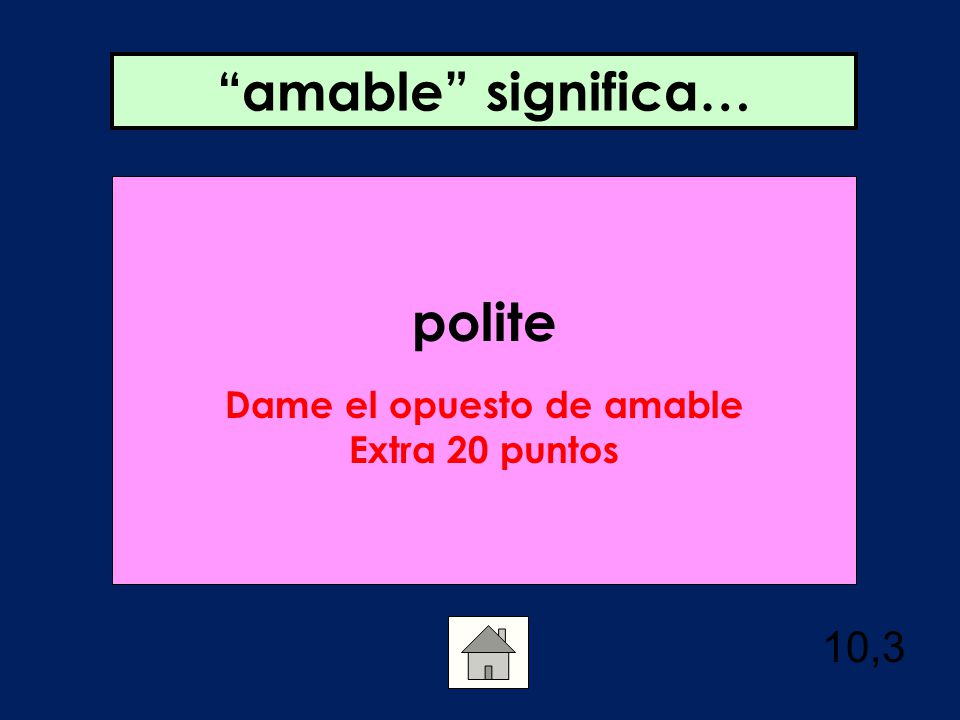 “amable” significa…

polite

Dame el opuesto de amable
Extra 20 puntos

10,3